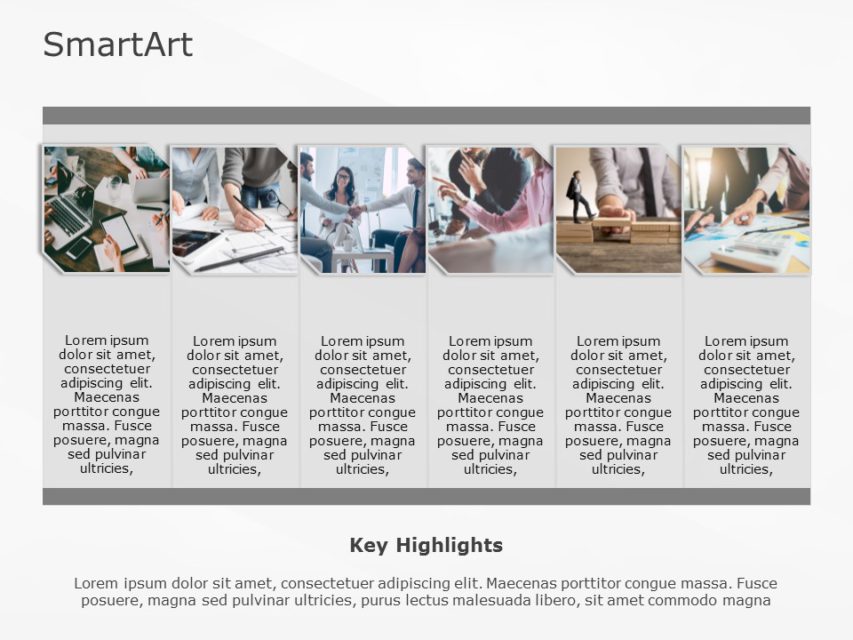 SmartArt

Lorem ipsum dolor sit amet, consectetuer adipiscing elit. Maecenas porttitor congue massa. Fusce posuere, magna sed pulvinar ultricies,

Lorem ipsum dolor sit amet, consectetuer adipiscing elit. Maecenas porttitor congue massa. Fusce posuere, magna sed pulvinar ultricies,

Lorem ipsum dolor sit amet, consectetuer adipiscing elit. Maecenas porttitor congue massa. Fusce posuere, magna sed pulvinar ultricies,

Lorem ipsum dolor sit amet, consectetuer adipiscing elit. Maecenas porttitor congue massa. Fusce posuere, magna sed pulvinar ultricies,

Lorem ipsum dolor sit amet, consectetuer adipiscing elit. Maecenas porttitor congue massa. Fusce posuere, magna sed pulvinar ultricies,

Lorem ipsum dolor sit amet, consectetuer adipiscing elit. Maecenas porttitor congue massa. Fusce posuere, magna sed pulvinar ultricies,

Key Highlights

Lorem ipsum dolor sit amet, consectetuer adipiscing elit. Maecenas porttitor congue massa. Fusce posuere, magna sed pulvinar ultricies, purus lectus malesuada libero, sit amet commodo magna